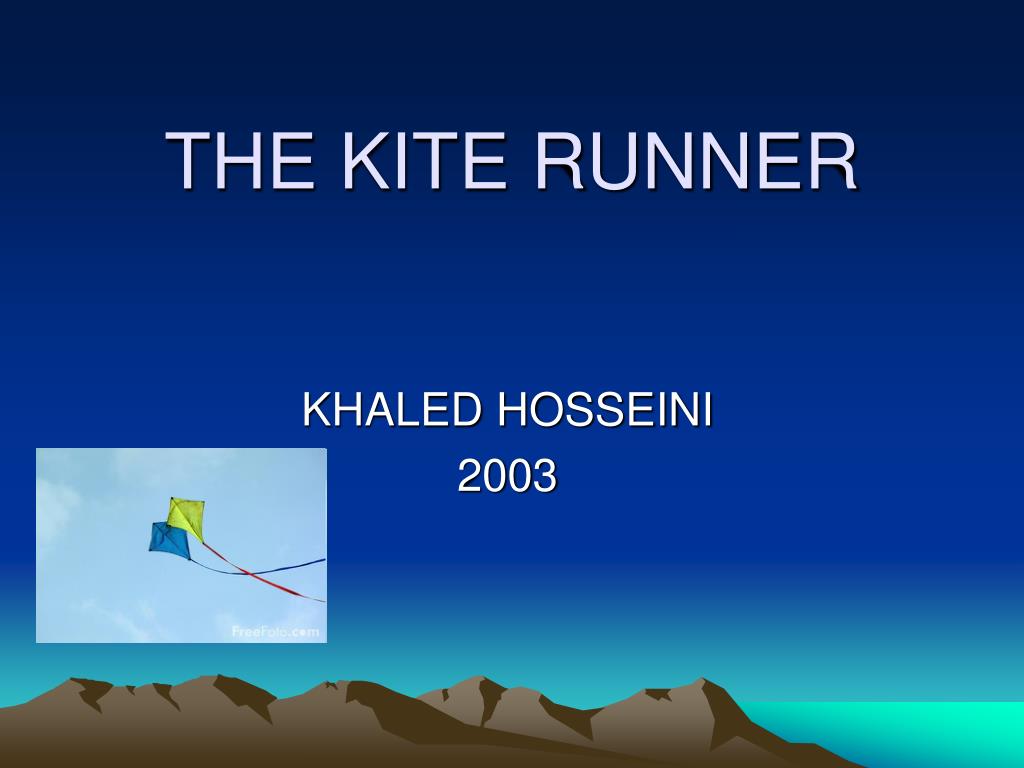 THE KITE RUNNER

KHALED HOSSEINI
2003

FreeFoto.com